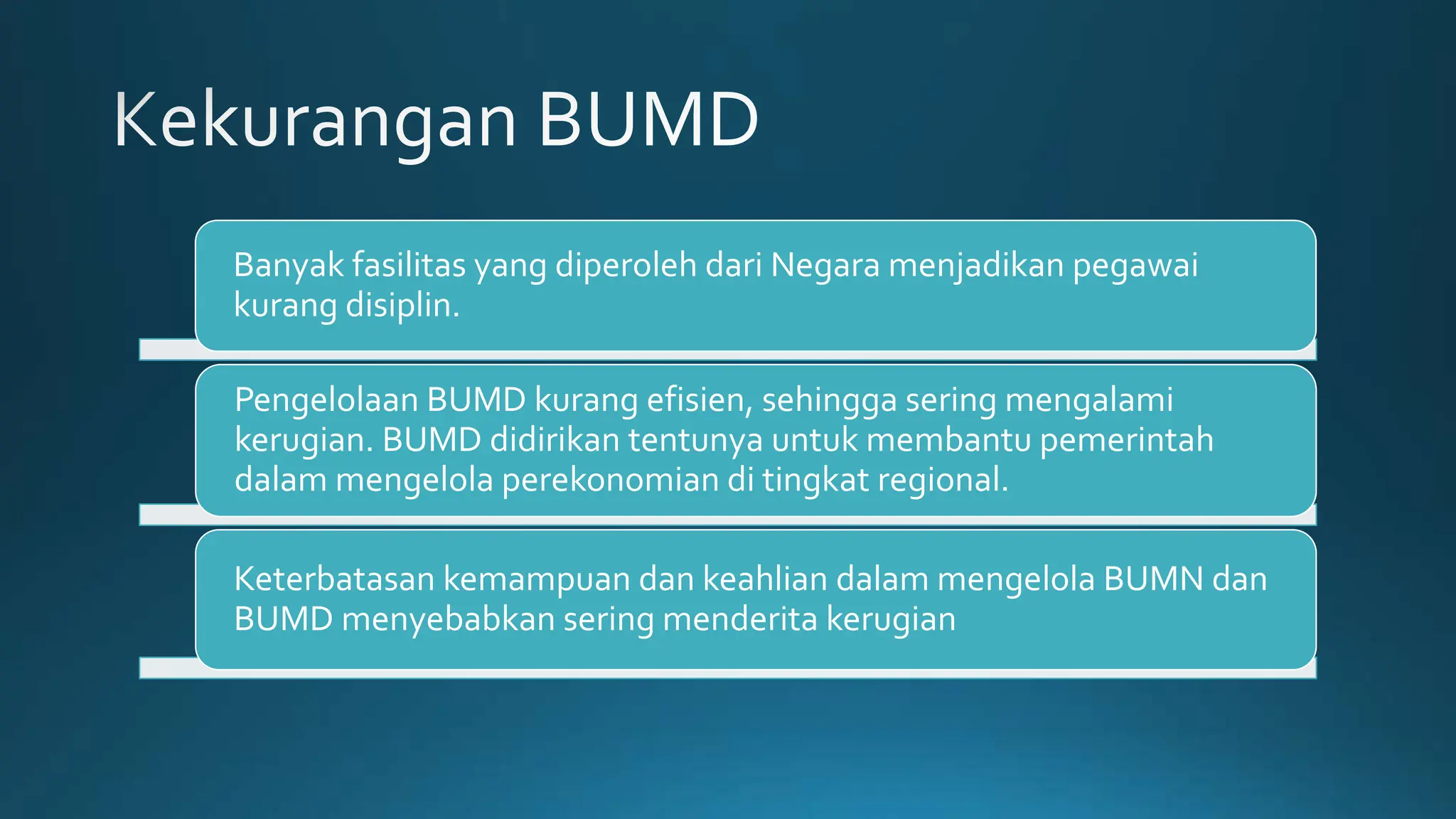 Kekurangan BUMD

Banyak fasilitas yang diperoleh dari Negara menjadikan pegawai kurang disiplin.

Pengelolaan BUMD kurang efisien, sehingga sering mengalami kerugian. BUMD didirikan tentunya untuk membantu pemerintah dalam mengelola perekonomian di tingkat regional.

Keterbatasan kemampuan dan keahlian dalam mengelola BUMN dan BUMD menyebabkan sering menderita kerugian